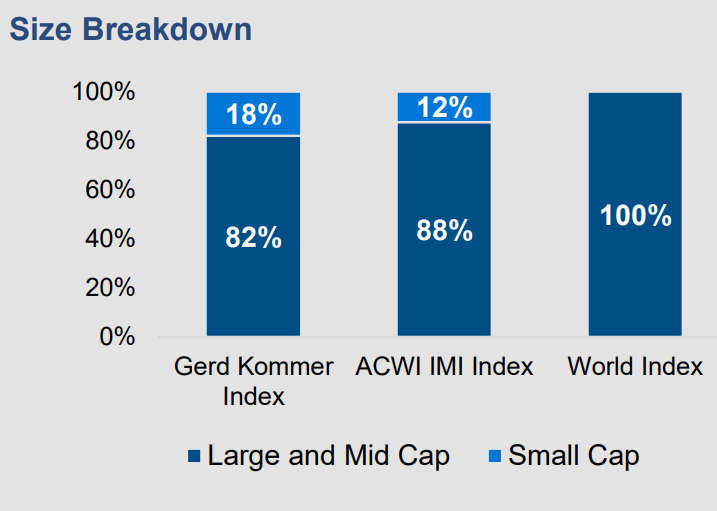 Size Breakdown

100%
80%
60%
40%
20%
0%

18%
82%
12%
88%
100%

Gerd Kommer Index
ACWI IMI Index
World Index

Large and Mid Cap
Small Cap